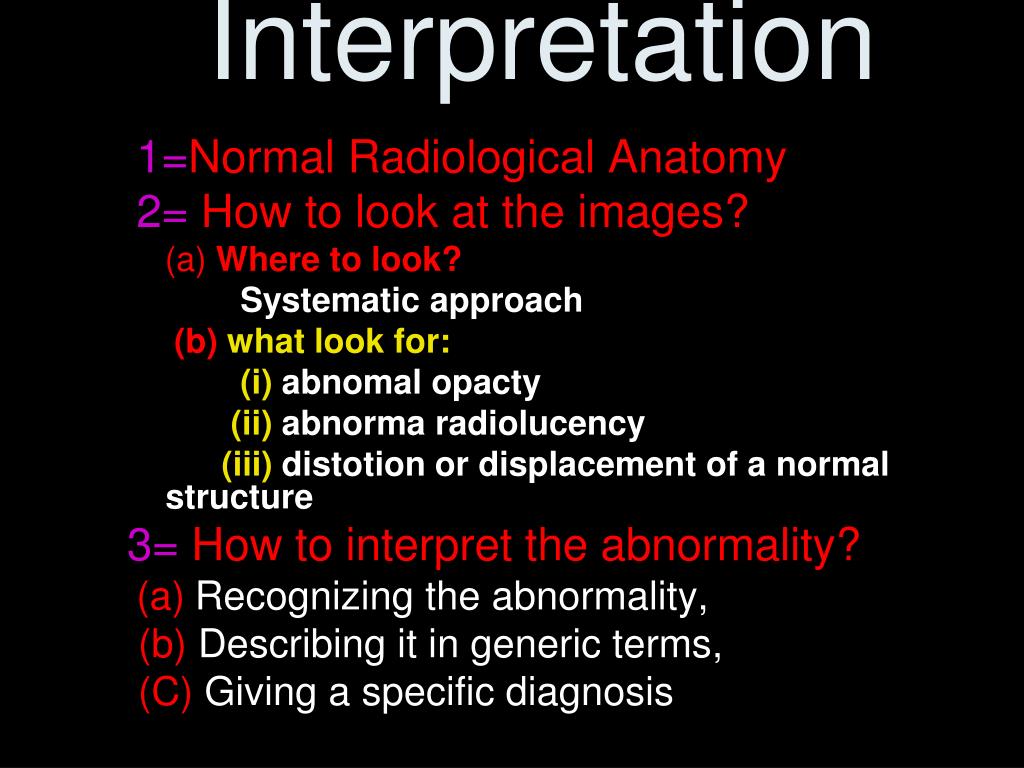 Interpretation

1=Normal Radiological Anatomy
2= How to look at the images?
(a) Where to look?
Systematic approach
(b) what look for:
(i) abnomal opacty
(ii) abnorma radiolucency
(iii) distotion or displacement of a normal structure
3= How to interpret the abnormality?
(a) Recognizing the abnormality,
(b) Describing it in generic terms,
(C) Giving a specific diagnosis